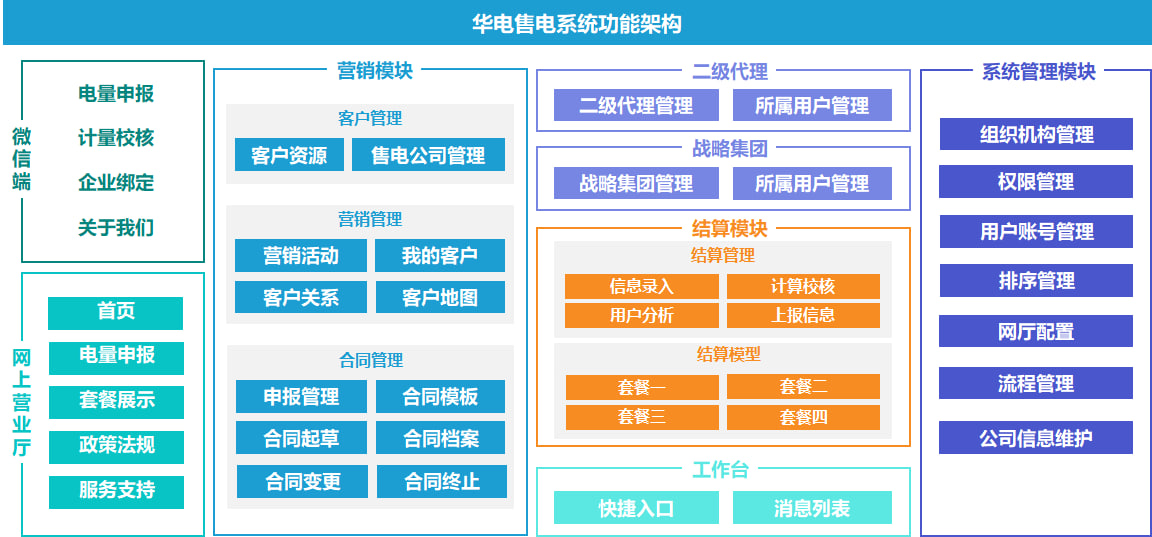 华电售电系统功能架构

微信端
电量申报
计量校核
企业绑定
关于我们

网上营业厅
首页
电量申报
套餐展示
政策法规
服务支持

营销模块
客户管理
客户资源
售电公司管理
营销管理
营销活动
我的客户
客户关系
客户地图
合同管理
申报管理
合同模板
合同起草
合同档案
合同变更
合同终止

二级代理
二级代理管理
所属用户管理

战略集团
战略集团管理
所属用户管理

结算模块
结算管理
信息录入
计算校核
用户分析
上报信息
结算模型
套餐一
套餐二
套餐三
套餐四

工作台
快捷入口
消息列表

系统管理模块
组织机构管理
权限管理
用户账号管理
排序管理
网厅配置
流程管理
公司信息维护